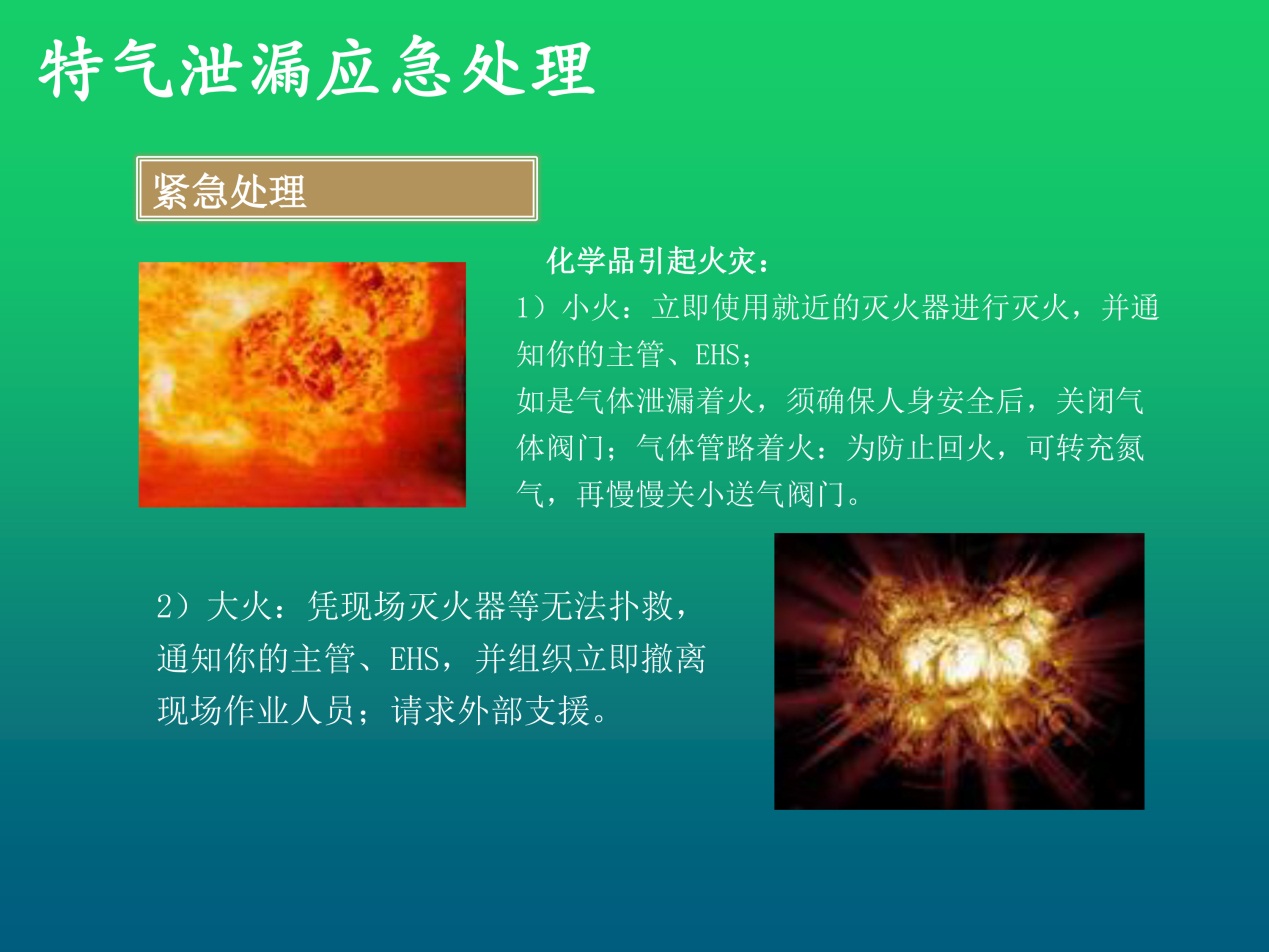 特气泄漏应急处理

紧急处理

化学品引起火灾：
1）小火：立即使用就近的灭火器进行灭火，并通知你的主管、EHS；
如是气体泄漏着火，须确保人身安全后，关闭气体阀门；气体管路着火：为防止回火，可转充氮气，再慢慢关小送气阀门。

2）大火：凭现场灭火器等无法扑救，通知你的主管、EHS，并组织立即撤离现场作业人员；请求外部支援。